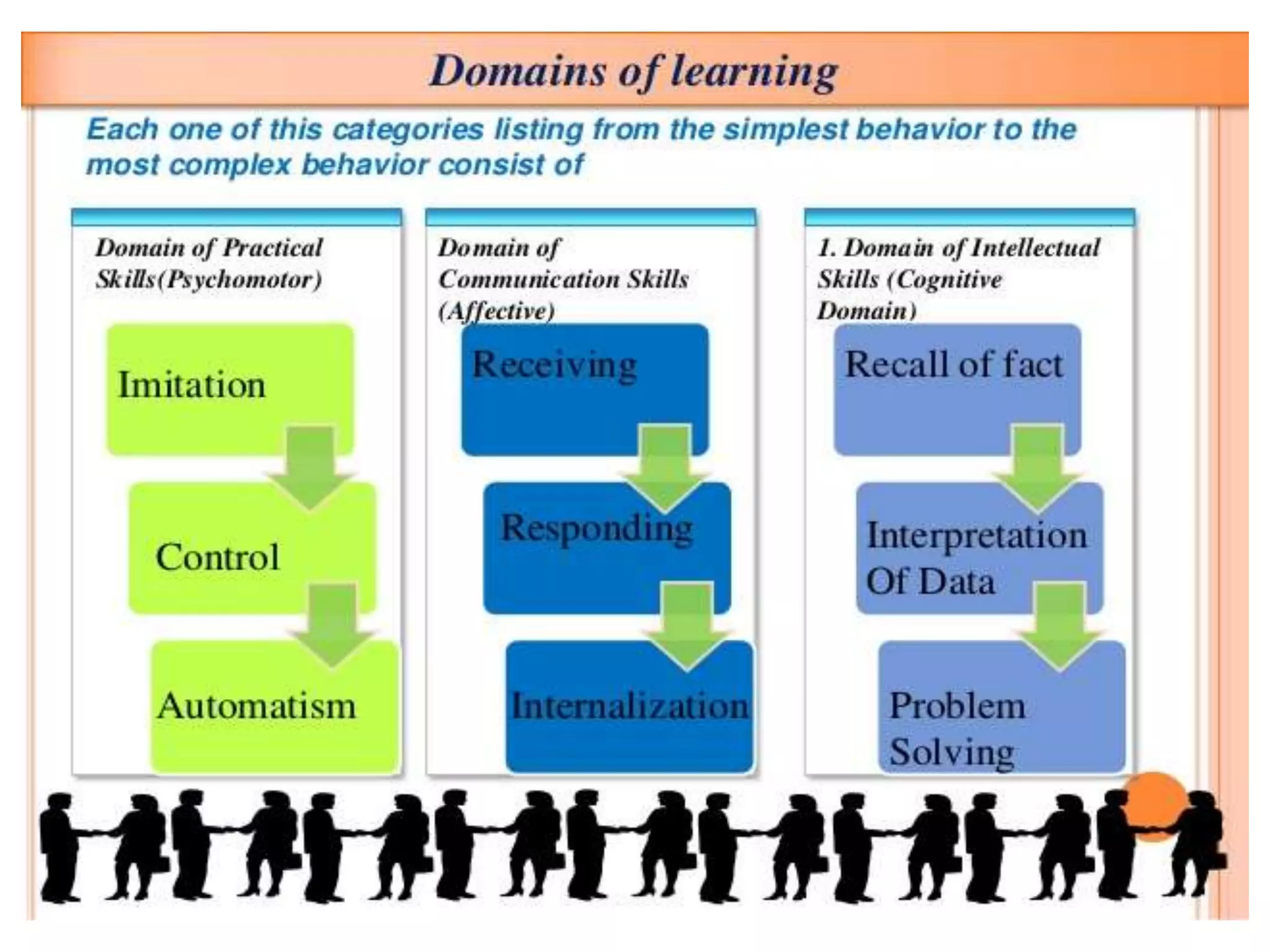 Domains of learning

Each one of this categories listing from the simplest behavior to the most complex behavior consist of

Domain of Practical Skills(Psychomotor)

Imitation

Control

Automatism

Domain of Communication Skills (Affective)

Receiving

Responding

Internalization

1. Domain of Intellectual Skills (Cognitive Domain)

Recall of fact

Interpretation Of Data

Problem Solving